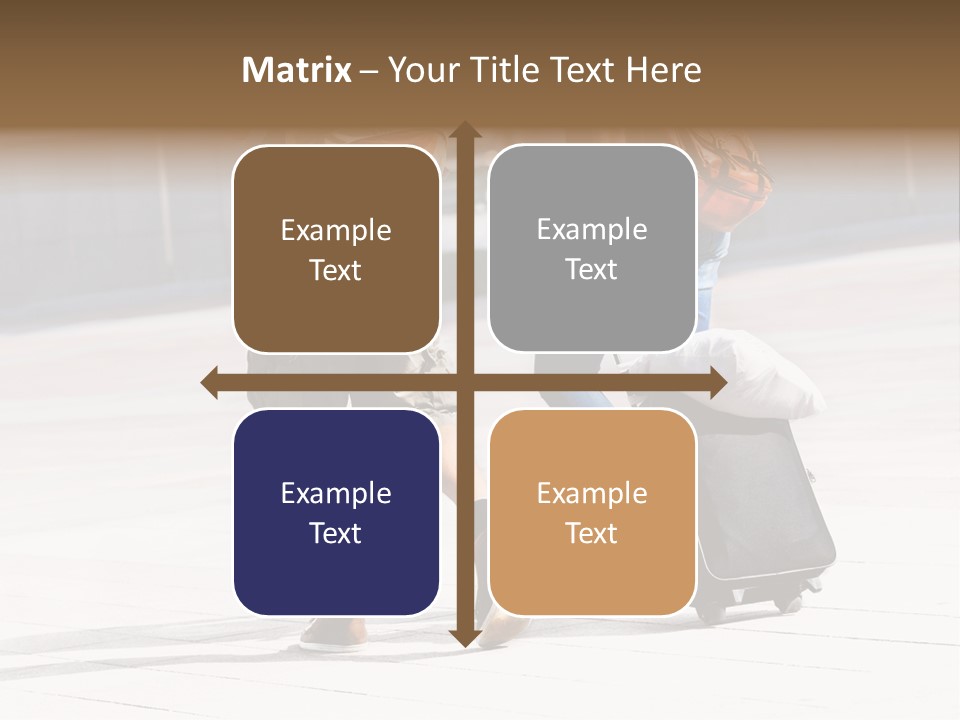 Matrix – Your Title Text Here

Example Text

Example Text

Example Text

Example Text